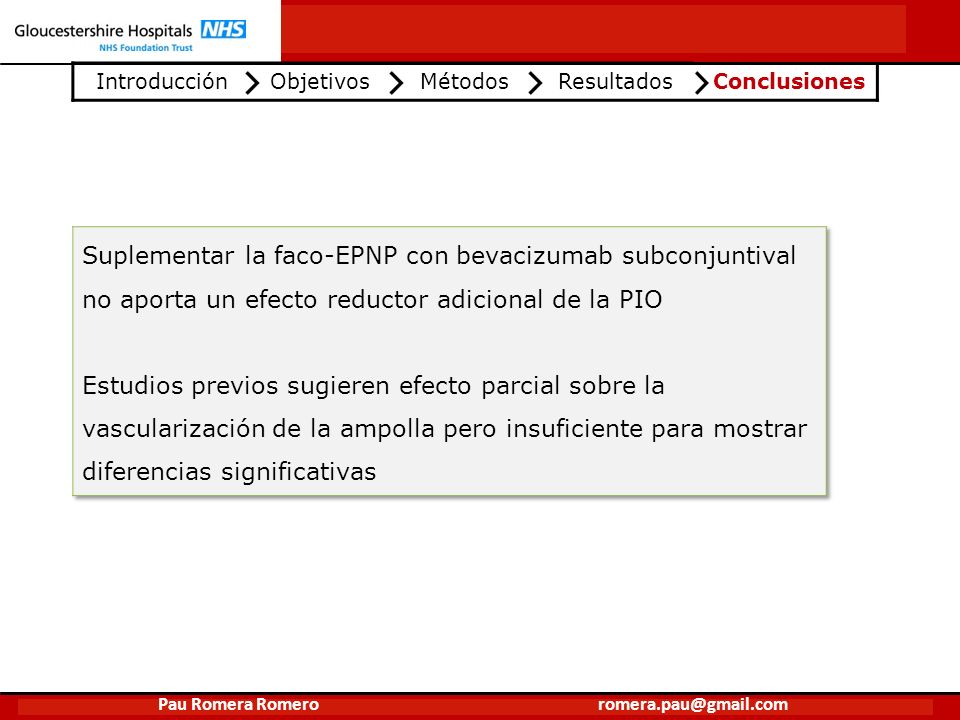 Gloucestershire Hospitals NHS
NHS Foundation Trust

Introducción Objetivos Métodos Resultados Conclusiones

Suplementar la faco-EPNP con bevacizumab subconjuntival no aporta un efecto reductor adicional de la PIO

Estudios previos sugieren efecto parcial sobre la vascularización de la ampolla pero insuficiente para mostrar diferencias significativas

Pau Romera Romero romera.pau@gmail.com